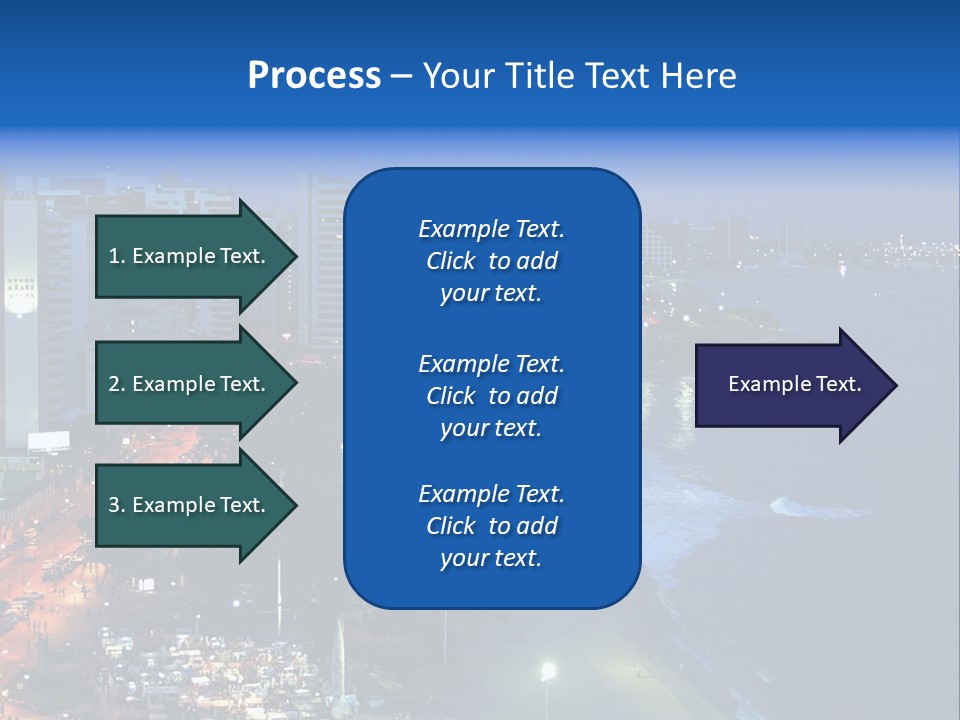 Process – Your Title Text Here

1. Example Text.

2. Example Text.

3. Example Text.

Example Text. Click to add your text.

Example Text. Click to add your text.

Example Text. Click to add your text.

Example Text.